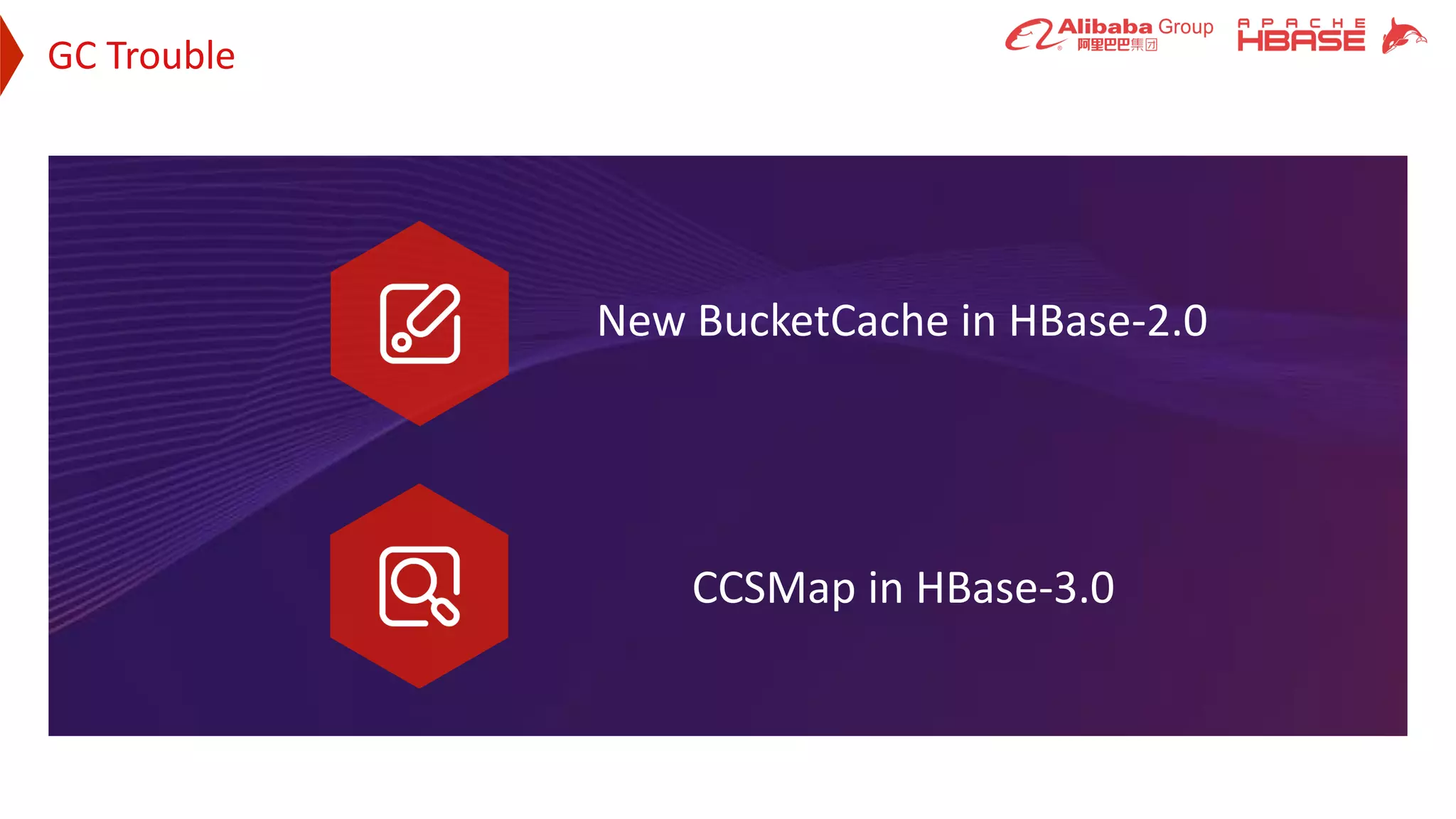 GC Trouble

Alibaba Group 阿里巴巴集团

APACHE HBASE

New BucketCache in HBase-2.0

CCSMap in HBase-3.0